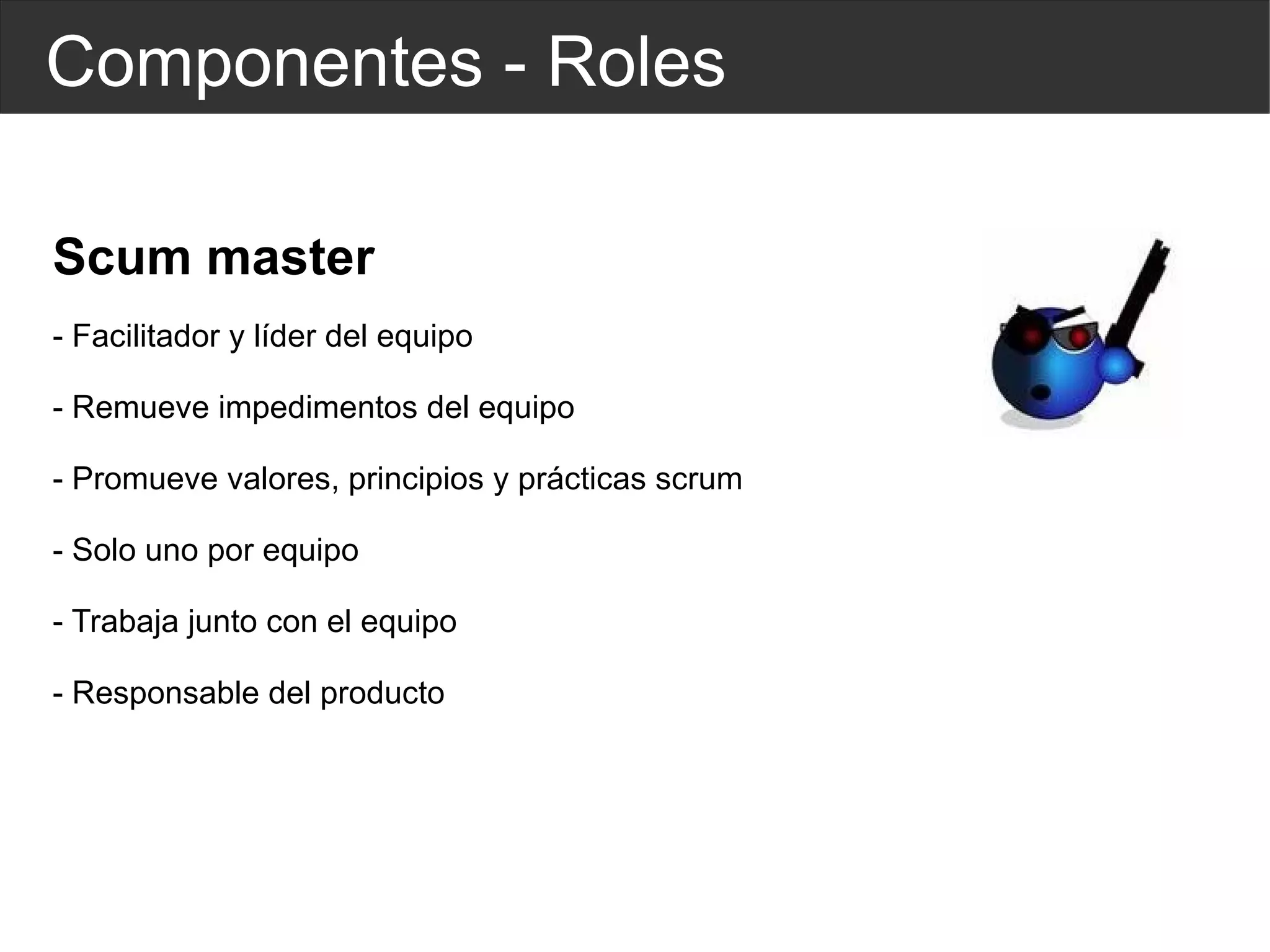 Componentes - Roles

Scum master

- Facilitador y líder del equipo

- Remueve impedimentos del equipo

- Promueve valores, principios y prácticas scrum

- Solo uno por equipo

- Trabaja junto con el equipo

- Responsable del producto